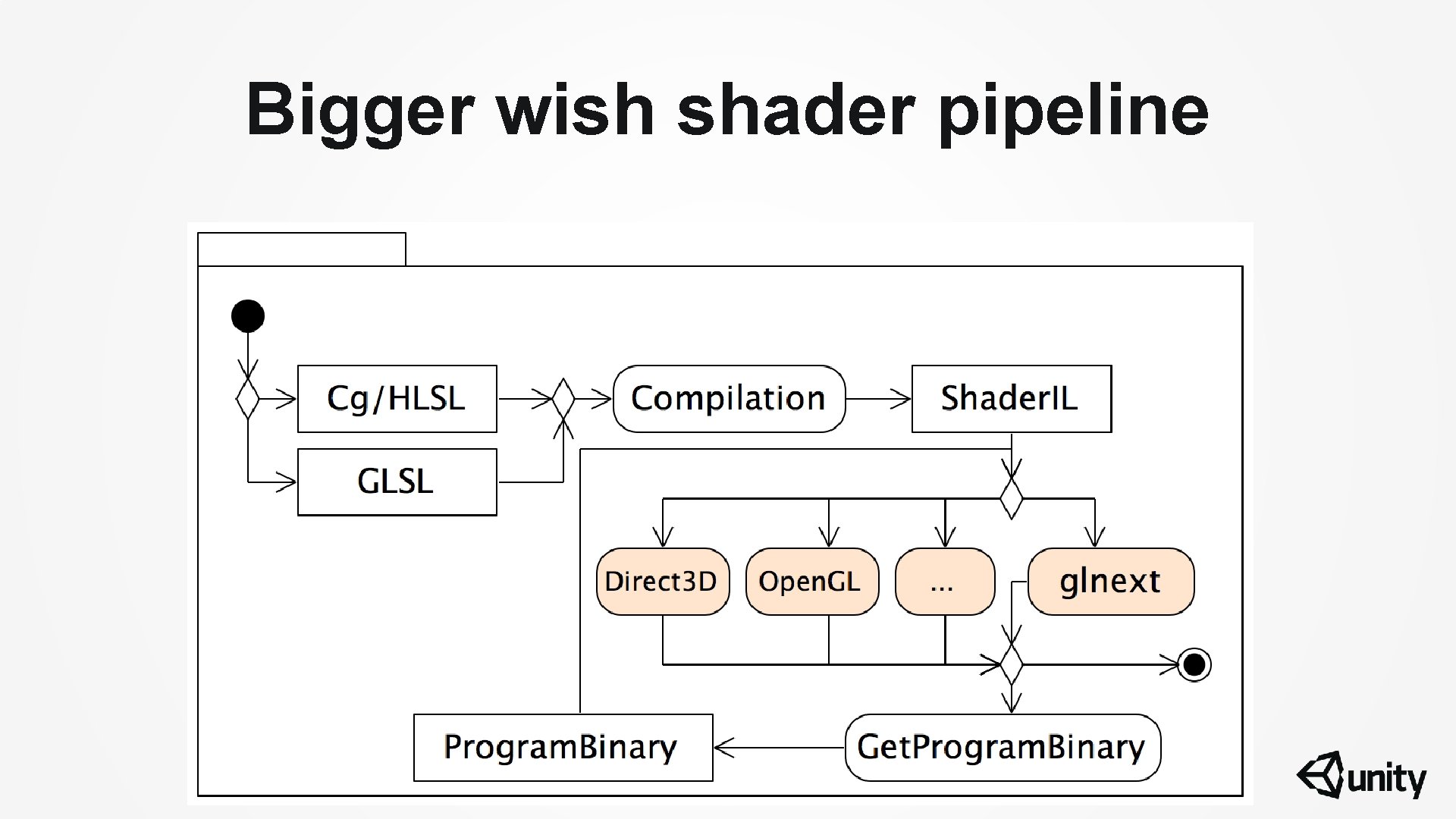 Bigger wish shader pipeline

Cg/HLSL

GLSL

Compilation

ShaderIL

Direct3D

OpenGL

...

glnext

ProgramBinary

GetProgramBinary

unity